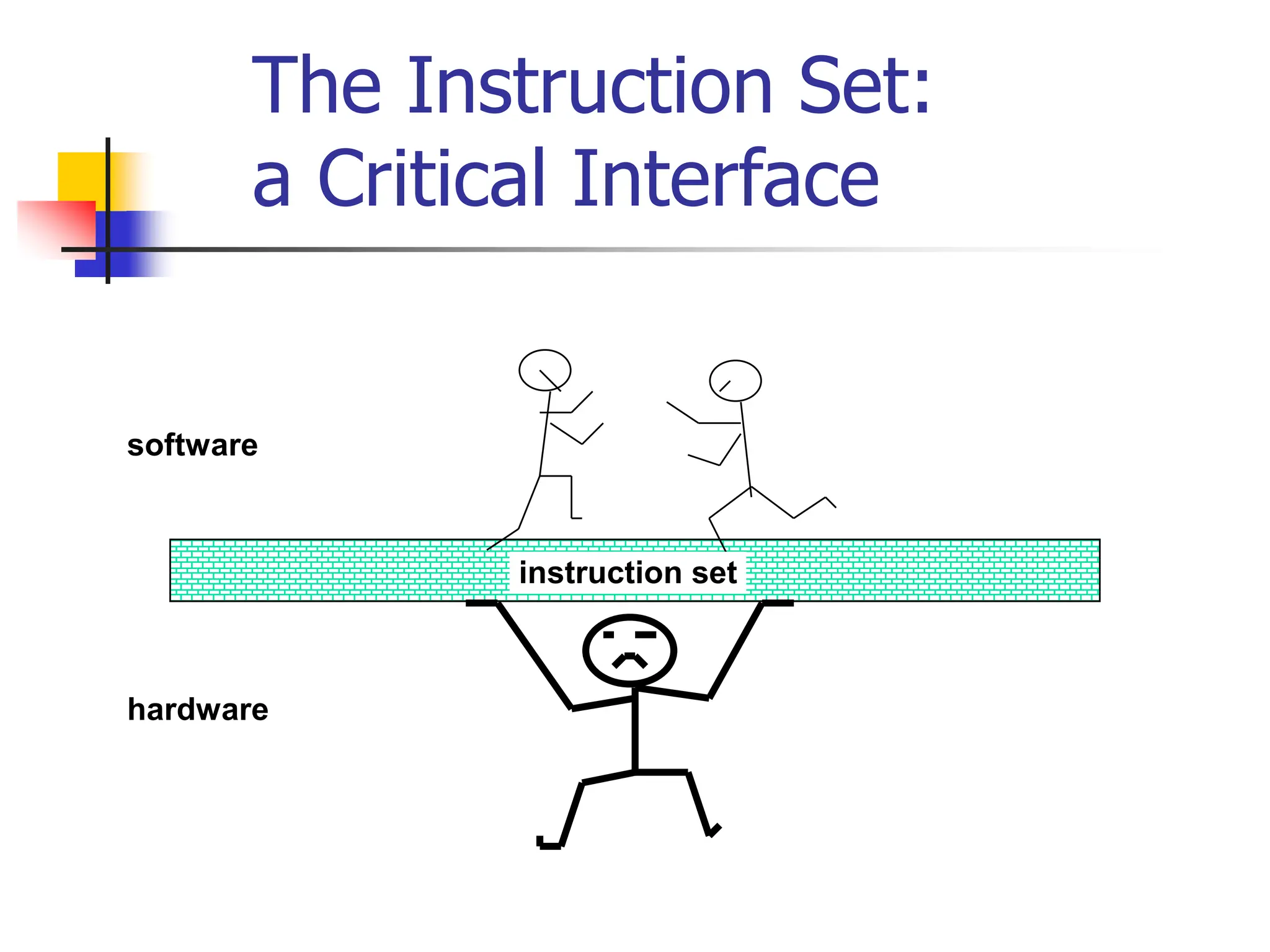 The Instruction Set: a Critical Interface

software

instruction set

hardware